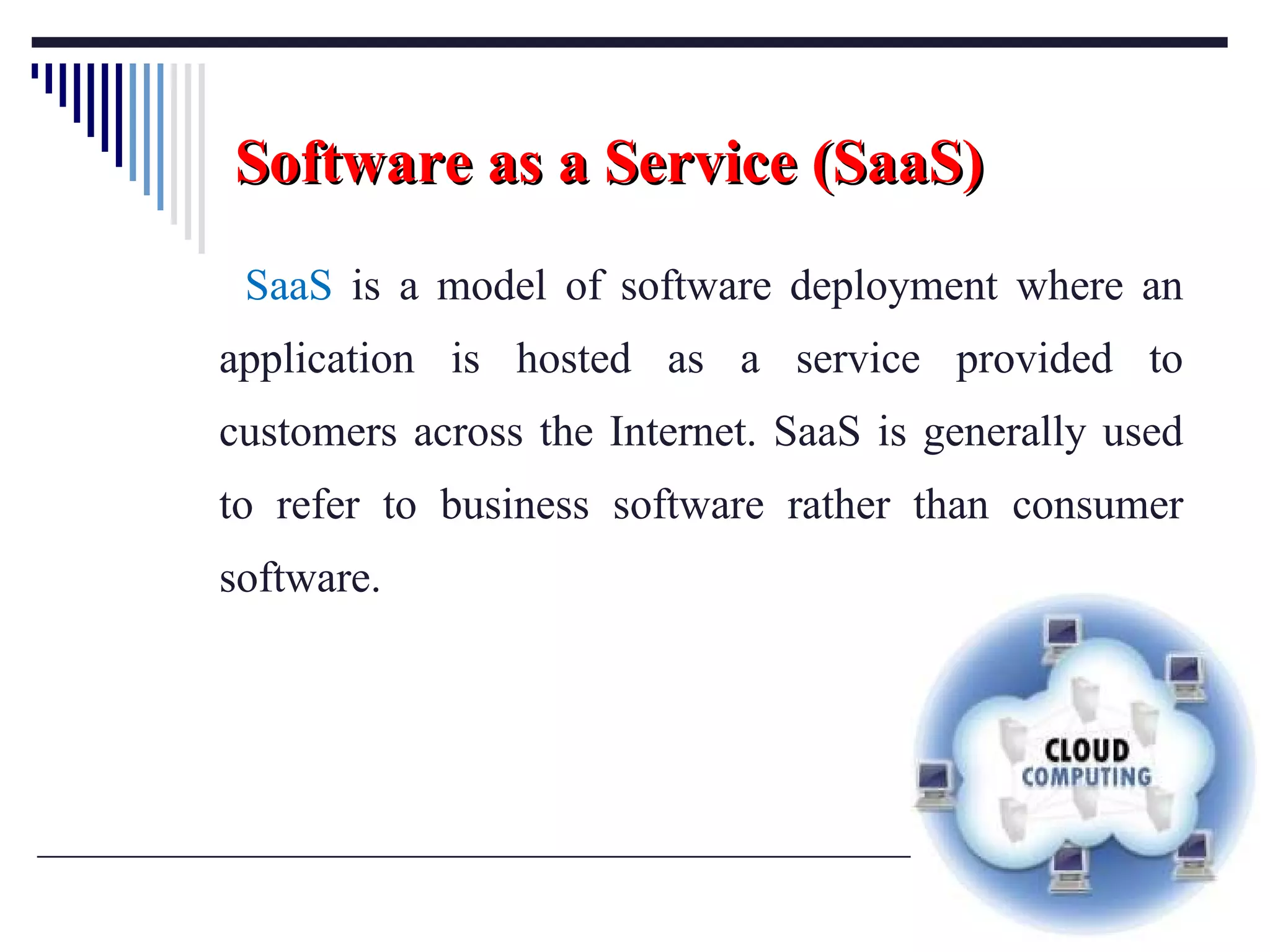 Software as a Service (SaaS)

SaaS is a model of software deployment where an application is hosted as a service provided to customers across the Internet. SaaS is generally used to refer to business software rather than consumer software.

CLOUD
COMPUTING